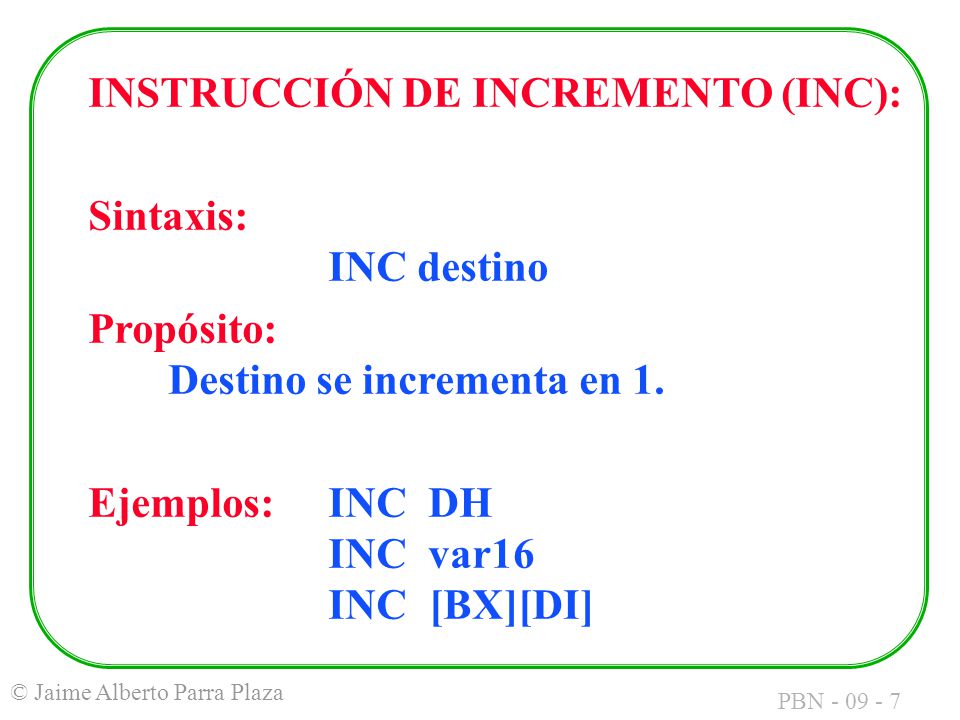 INSTRUCCIÓN DE INCREMENTO (INC):

Sintaxis:
INC destino

Propósito:
Destino se incrementa en 1.

Ejemplos: INC DH
INC var16
INC [BX][DI]

© Jaime Alberto Parra Plaza

PBN - 09 - 7